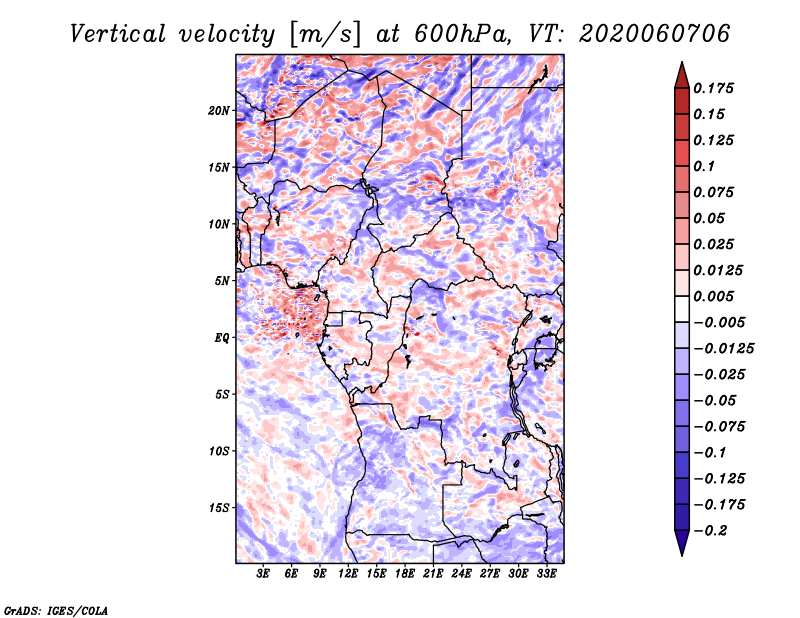 Vertical velocity [m/s] at 600hPa, VT: 2020060706

20N
15N
10N
5N
EQ
5S
10S
15S

3E 6E 9E 12E 15E 18E 21E 24E 27E 30E 33E

0.175
0.15
0.125
0.1
0.075
0.05
0.025
0.0125
0.005
−0.005
−0.0125
−0.025
−0.05
−0.075
−0.1
−0.125
−0.175
−0.2

GrADS: IGES/COLA